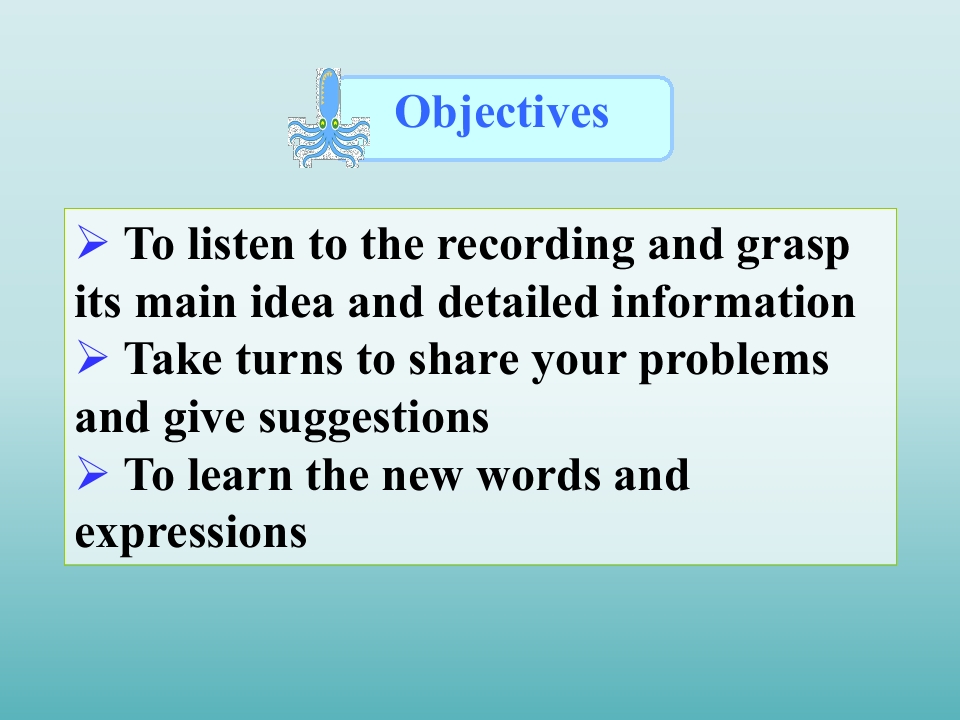 Objectives

➢ To listen to the recording and grasp its main idea and detailed information
➢ Take turns to share your problems and give suggestions
➢ To learn the new words and expressions